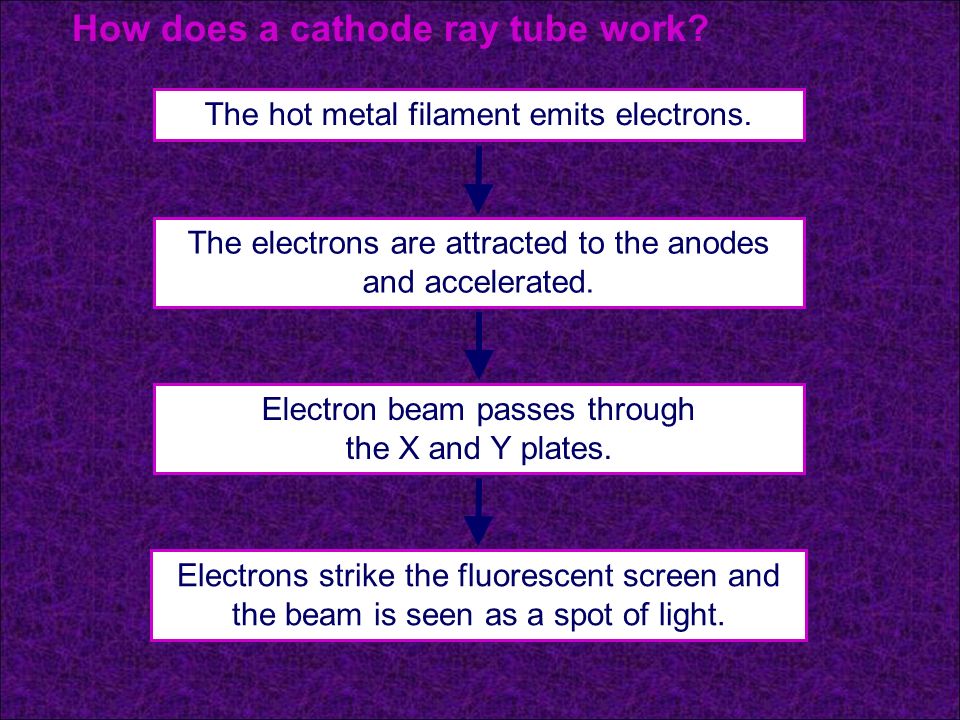 How does a cathode ray tube work?

The hot metal filament emits electrons.

The electrons are attracted to the anodes and accelerated.

Electron beam passes through the X and Y plates.

Electrons strike the fluorescent screen and the beam is seen as a spot of light.